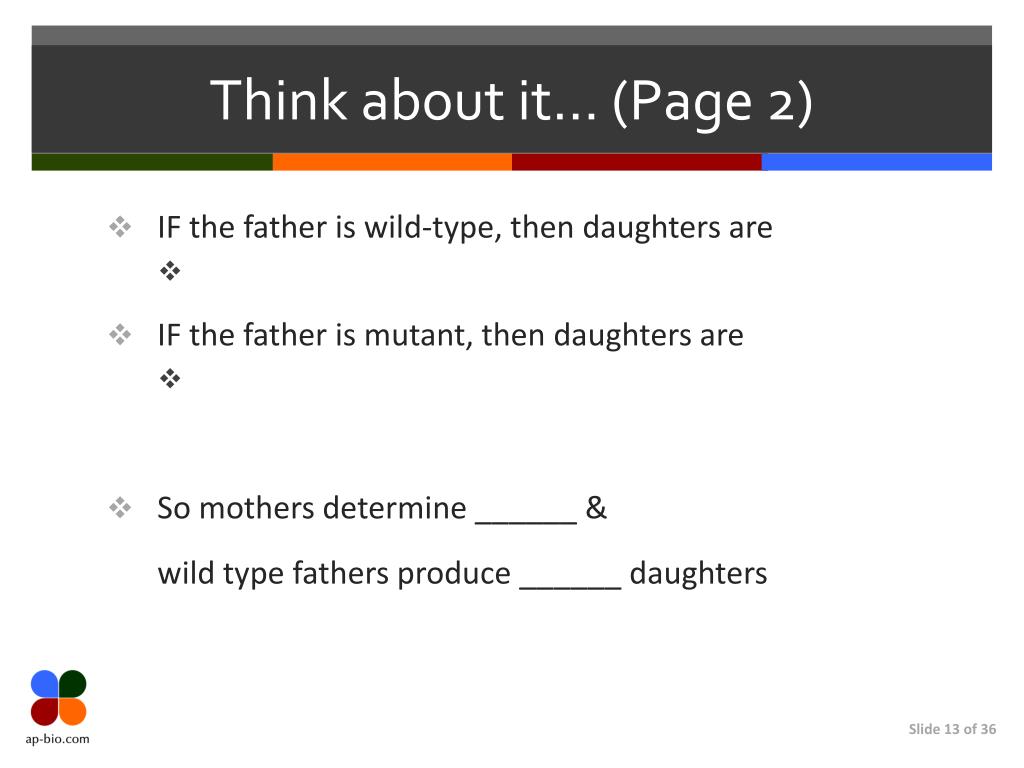 Think about it... (Page 2)

❖ IF the father is wild-type, then daughters are
❖

❖ IF the father is mutant, then daughters are
❖

❖ So mothers determine ______ &
wild type fathers produce ______ daughters

ap-bio.com

Slide 13 of 36